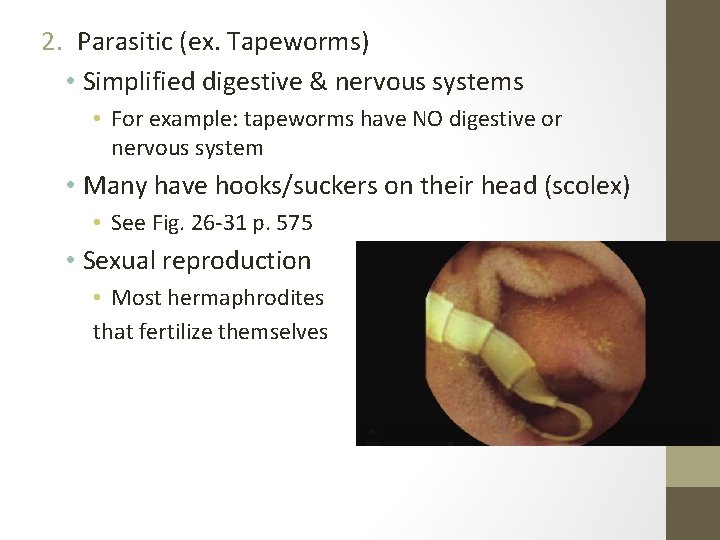 2. Parasitic (ex. Tapeworms)

• Simplified digestive & nervous systems

• For example: tapeworms have NO digestive or nervous system

• Many have hooks/suckers on their head (scolex)

• See Fig. 26-31 p. 575

• Sexual reproduction

• Most hermaphrodites that fertilize themselves